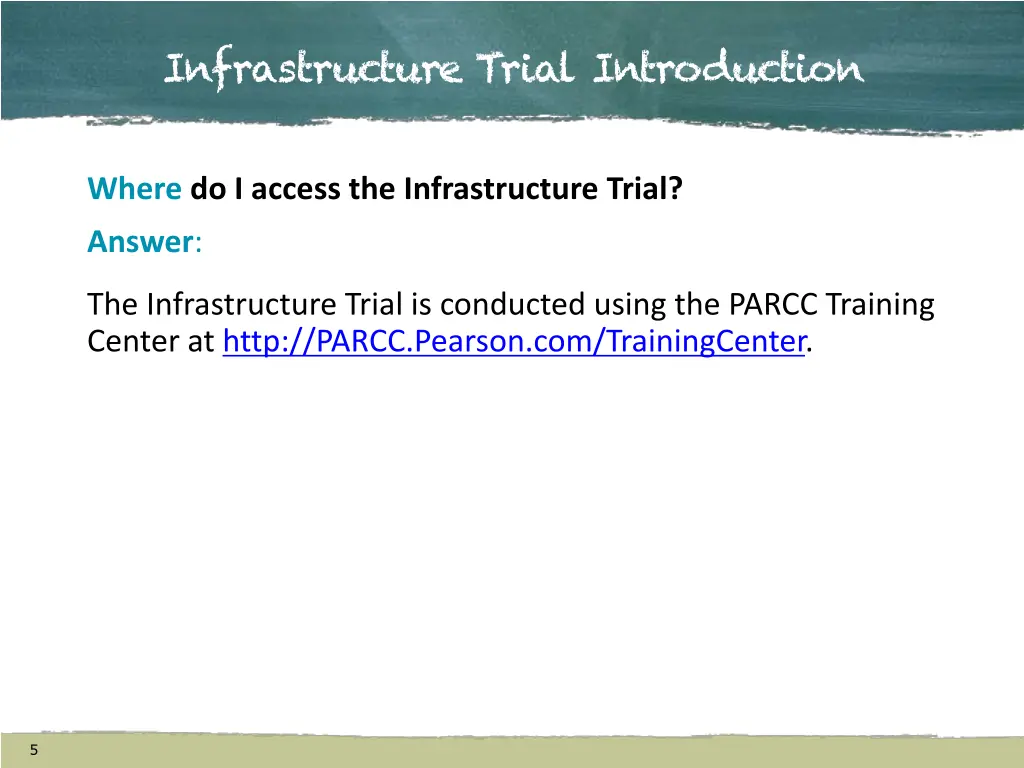 Infrastructure Trial Introduction

Where do I access the Infrastructure Trial?

Answer:

The Infrastructure Trial is conducted using the PARCC Training Center at http://PARCC.Pearson.com/TrainingCenter.

5